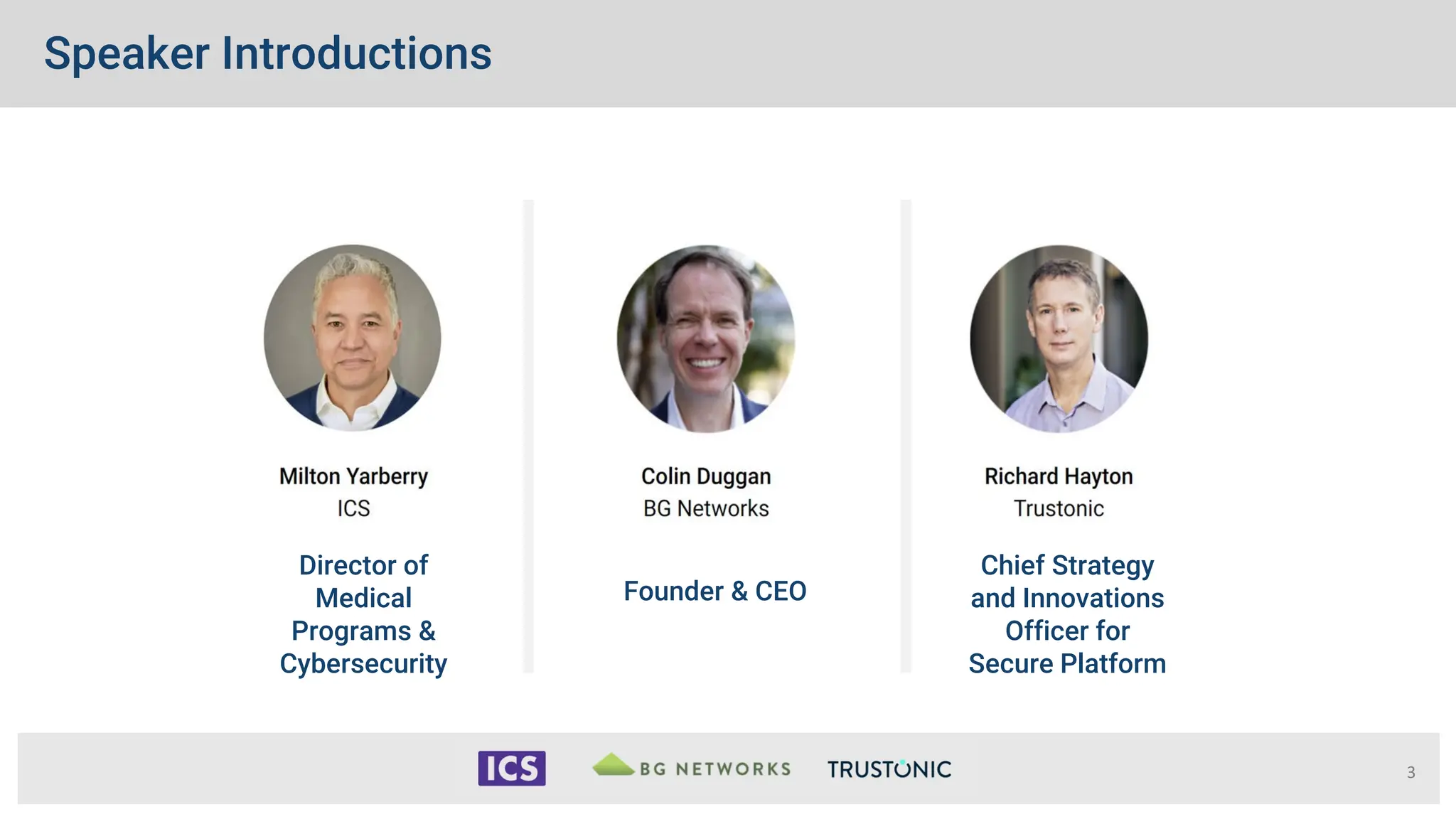 Speaker Introductions

Milton Yarberry
ICS

Director of Medical Programs & Cybersecurity

Colin Duggan
BG Networks

Founder & CEO

Richard Hayton
Trustonic

Chief Strategy and Innovations Officer for Secure Platform

ICS BG NETWORKS TRUSTONIC

3